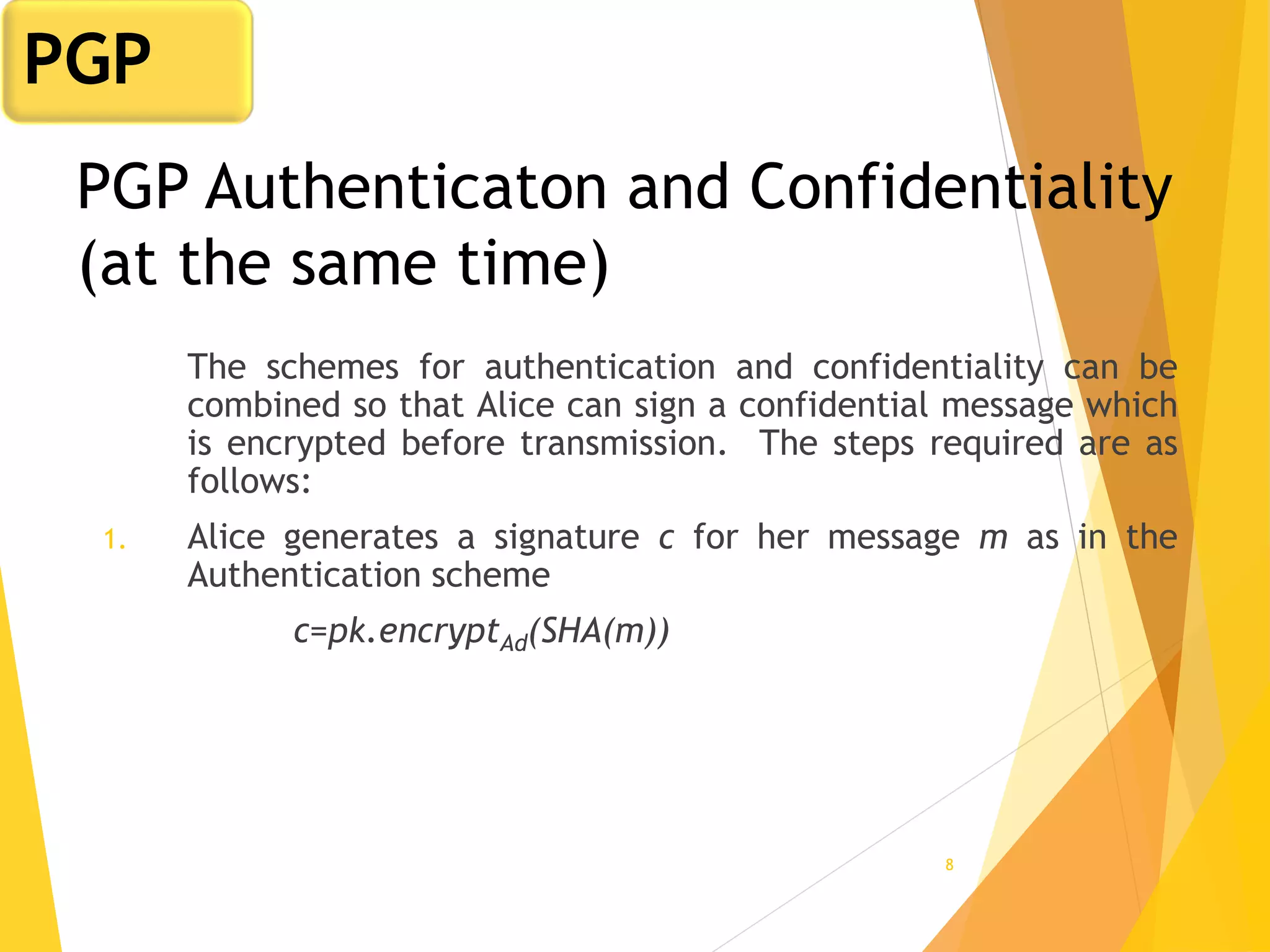 PGP

PGP Authenticaton and Confidentiality (at the same time)

The schemes for authentication and confidentiality can be combined so that Alice can sign a confidential message which is encrypted before transmission. The steps required are as follows:

1. Alice generates a signature $c$ for her message $m$ as in the Authentication scheme

$c=pk.encrypt_{Ad}(SHA(m))$

8